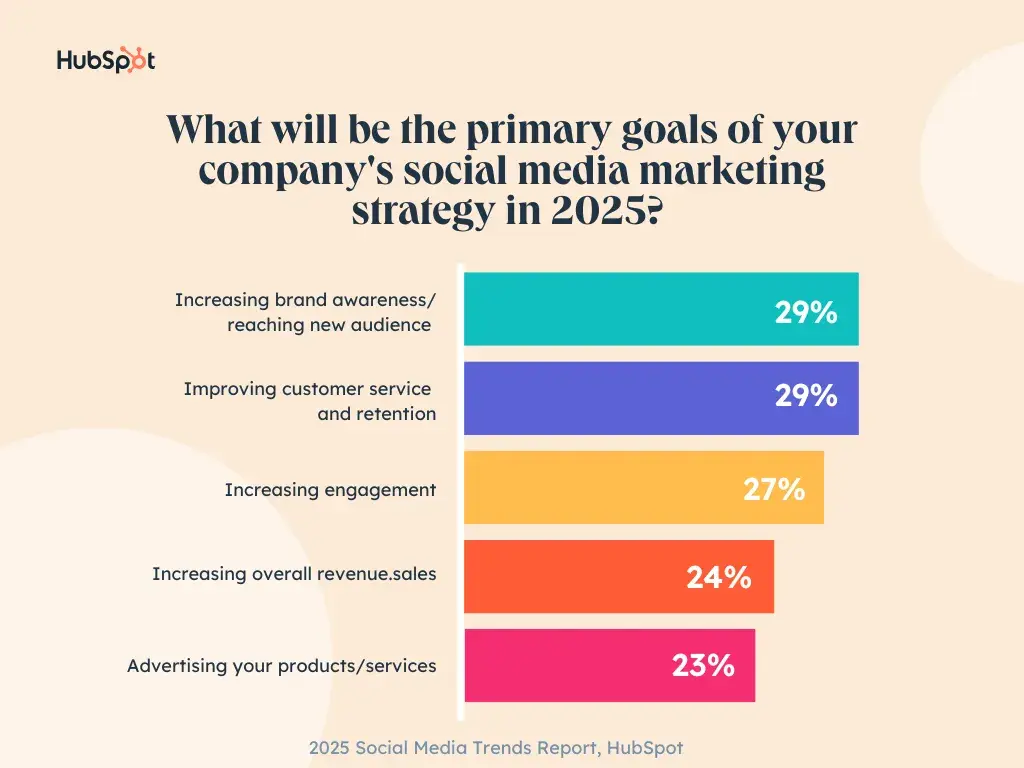 HubSpot

What will be the primary goals of your company's social media marketing strategy in 2025?

Increasing brand awareness/ reaching new audience 29%

Improving customer service and retention 29%

Increasing engagement 27%

Increasing overall revenue.sales 24%

Advertising your products/services 23%

2025 Social Media Trends Report, HubSpot